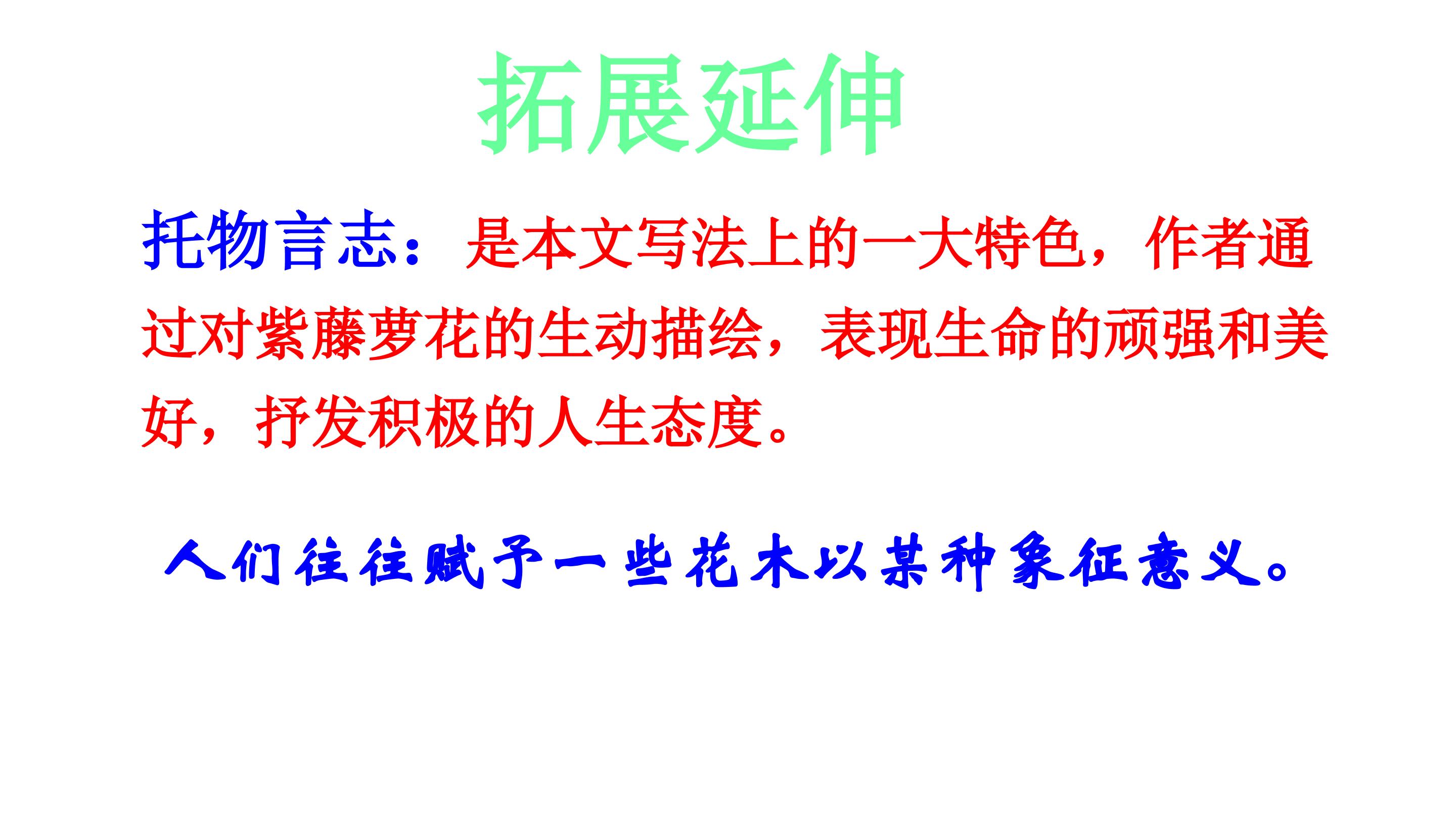 拓展延伸

托物言志：是本文写法上的一大特色，作者通过对紫藤萝花的生动描绘，表现生命的顽强和美好，抒发积极的人生态度。

人们往往赋予一些花木以某种象征意义。